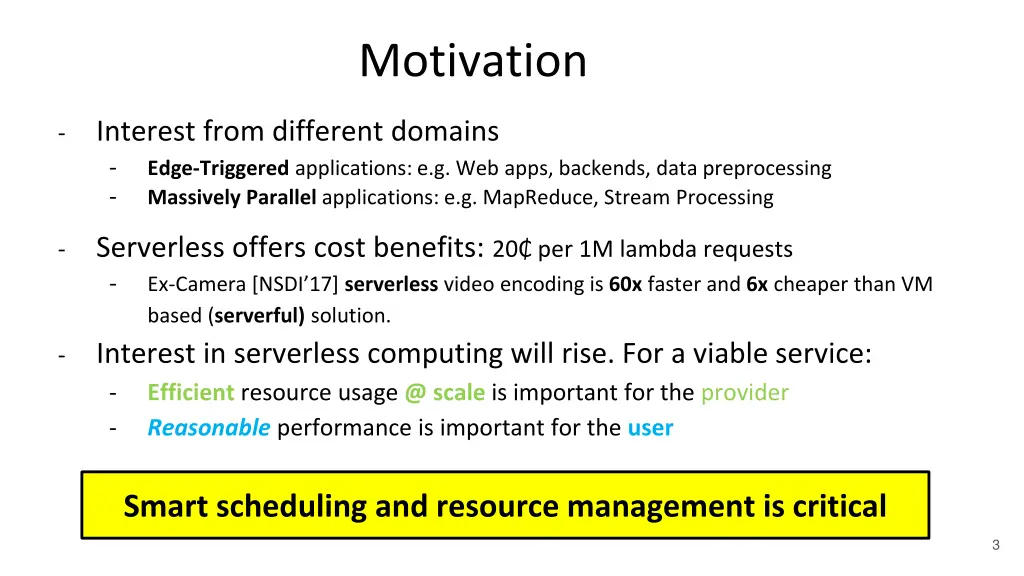 Motivation

- Interest from different domains
  - Edge-Triggered applications: e.g. Web apps, backends, data preprocessing
  - Massively Parallel applications: e.g. MapReduce, Stream Processing

- Serverless offers cost benefits: 20₵ per 1M lambda requests
  - Ex-Camera [NSDI'17] serverless video encoding is 60x faster and 6x cheaper than VM based (serverful) solution.

- Interest in serverless computing will rise. For a viable service:
  - Efficient resource usage @ scale is important for the provider
  - Reasonable performance is important for the user

Smart scheduling and resource management is critical

3